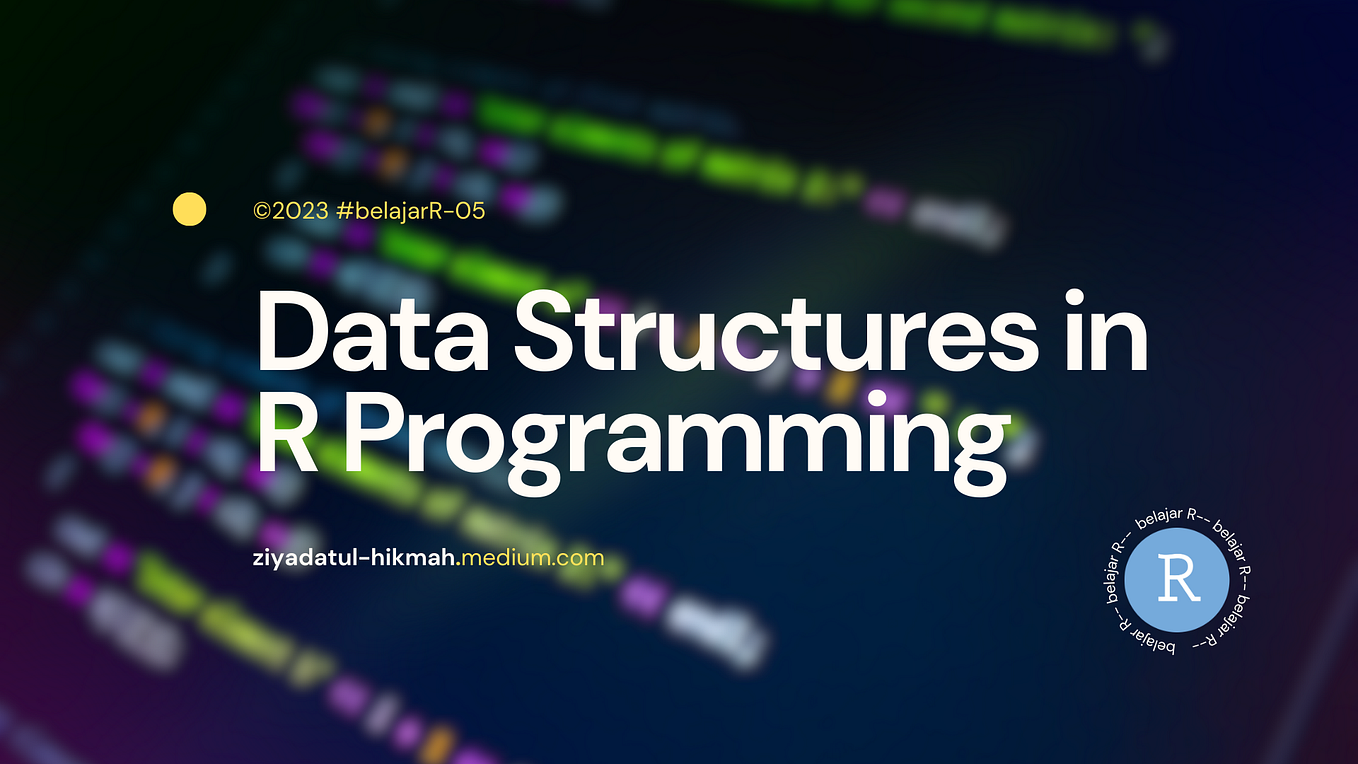 ©2023 #belajarR-05

Data Structures in R Programming

ziyadatul-hikmah.medium.com

belajar R-- belajar R-- belajar R-- belajar R--

R